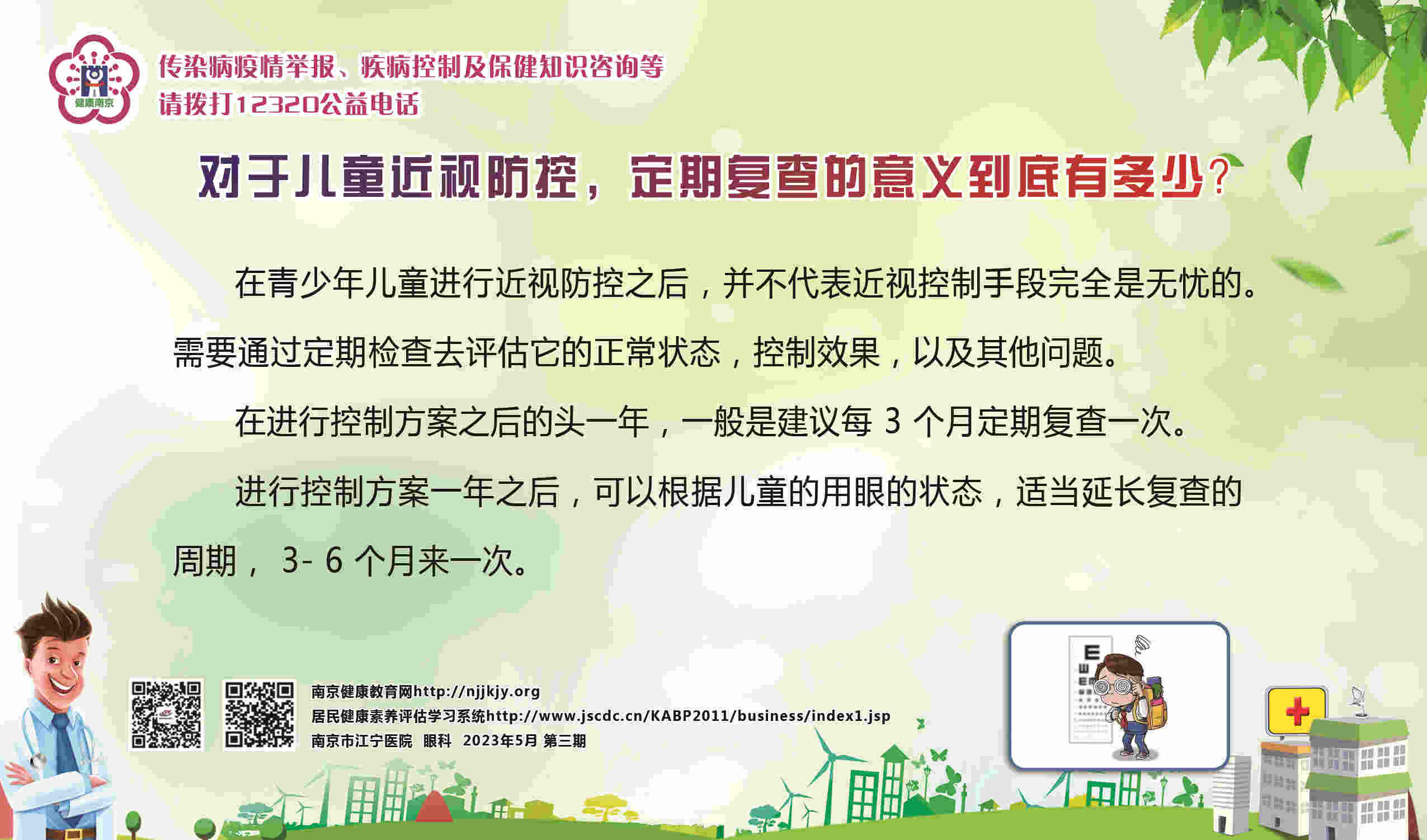 健康南京

传染病疫情举报、疾病控制及保健知识咨询等
请拨打12320公益电话

对于儿童近视防控，定期复查的意义到底有多少？

在青少年儿童进行近视防控之后，并不代表近视控制手段完全是无忧的。需要通过定期检查去评估它的正常状态，控制效果，以及其他问题。

在进行控制方案之后的头一年，一般是建议每 3 个月定期复查一次。

进行控制方案一年之后，可以根据儿童的用眼的状态，适当延长复查的周期， 3- 6 个月来一次。

南京健康教育网http://njjkjy.org
居民健康素养评估学习系统http://www.jscdc.cn/KABP2011/business/index1.jsp
南京市江宁医院 眼科 2023年5月 第三期

E